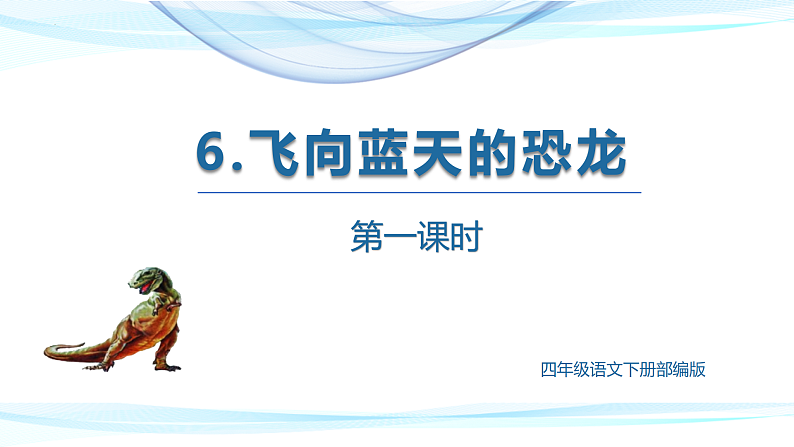 6.飞向蓝天的恐龙

第一课时

四年级语文下册部编版